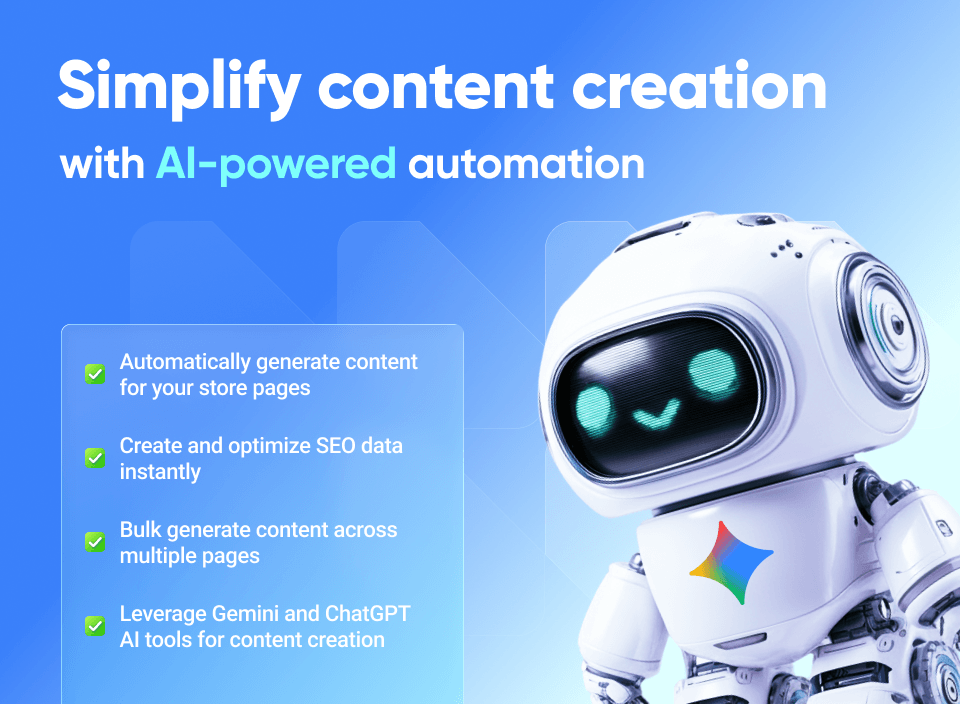 Simplify content creation
with AI-powered automation

Automatically generate content for your store pages

Create and optimize SEO data instantly

Bulk generate content across multiple pages

Leverage Gemini and ChatGPT AI tools for content creation